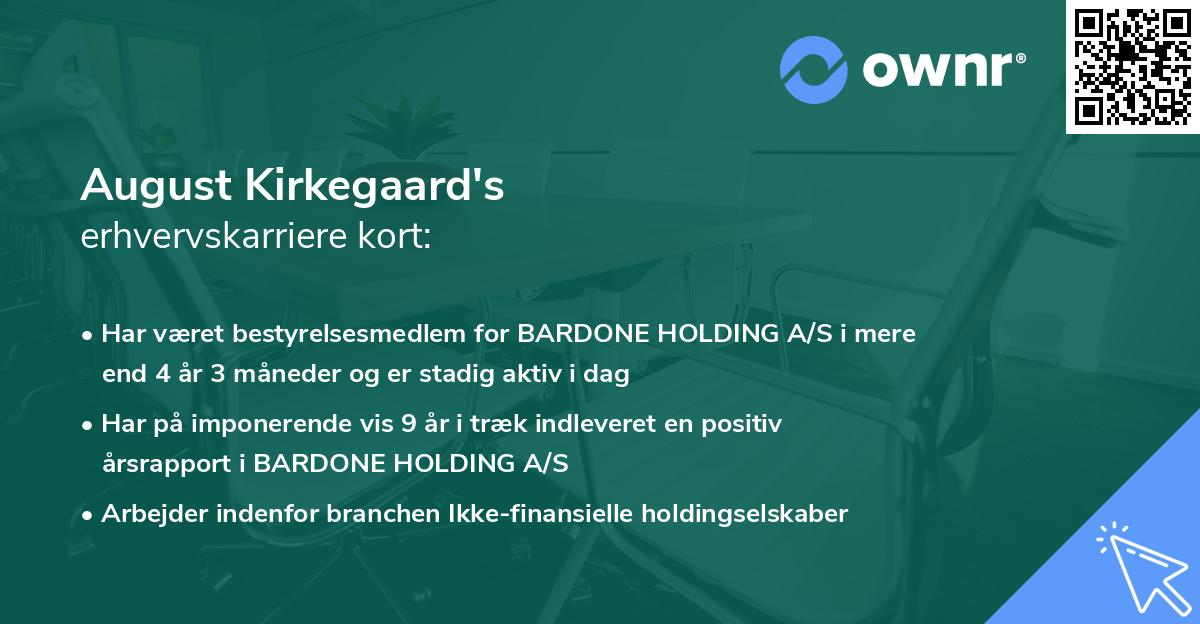 ownr®

August Kirkegaard's
erhvervskarriere kort:

• Har været bestyrelsesmedlem for BARDONE HOLDING A/S i mere end 4 år 3 måneder og er stadig aktiv i dag

• Har på imponerende vis 9 år i træk indleveret en positiv årsrapport i BARDONE HOLDING A/S

• Arbejder indenfor branchen Ikke-finansielle holdingselskaber